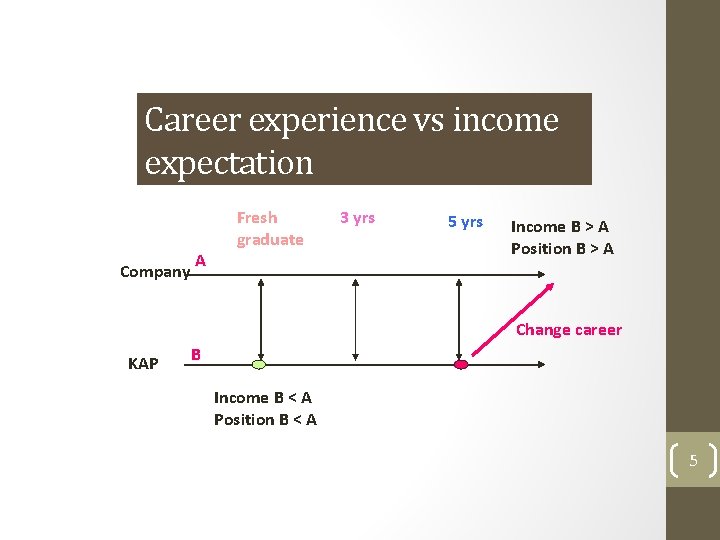 Career experience vs income expectation

Fresh graduate

3 yrs

5 yrs

Income B > A
Position B > A

Company

A

Change career

KAP

B

Income B < A
Position B < A

5